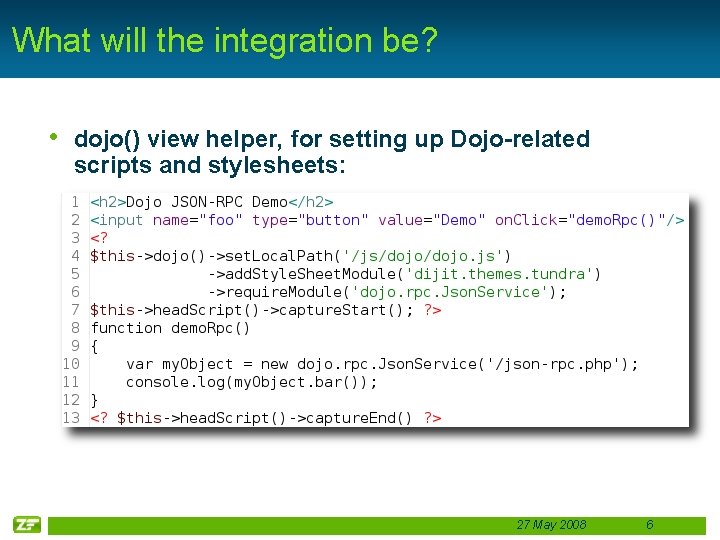 What will the integration be?

• dojo() view helper, for setting up Dojo-related scripts and stylesheets:

1 <h2>Dojo JSON-RPC Demo</h2>
2 <input name="foo" type="button" value="Demo" onClick="demoRpc()"/>
3 <?
4 $this->dojo()->setLocalPath('/js/dojo/dojo.js')
5 ->addStyleSheetModule('dijit.themes.tundra')
6 ->requireModule('dojo.rpc.JsonService');
7 $this->headScript()->captureStart(); ?>
8 function demoRpc()
9 {
10 var myObject = new dojo.rpc.JsonService('/json-rpc.php');
11 console.log(myObject.bar());
12 }
13 <? $this->headScript()->captureEnd() ?>

ZF

27 May 2008

6